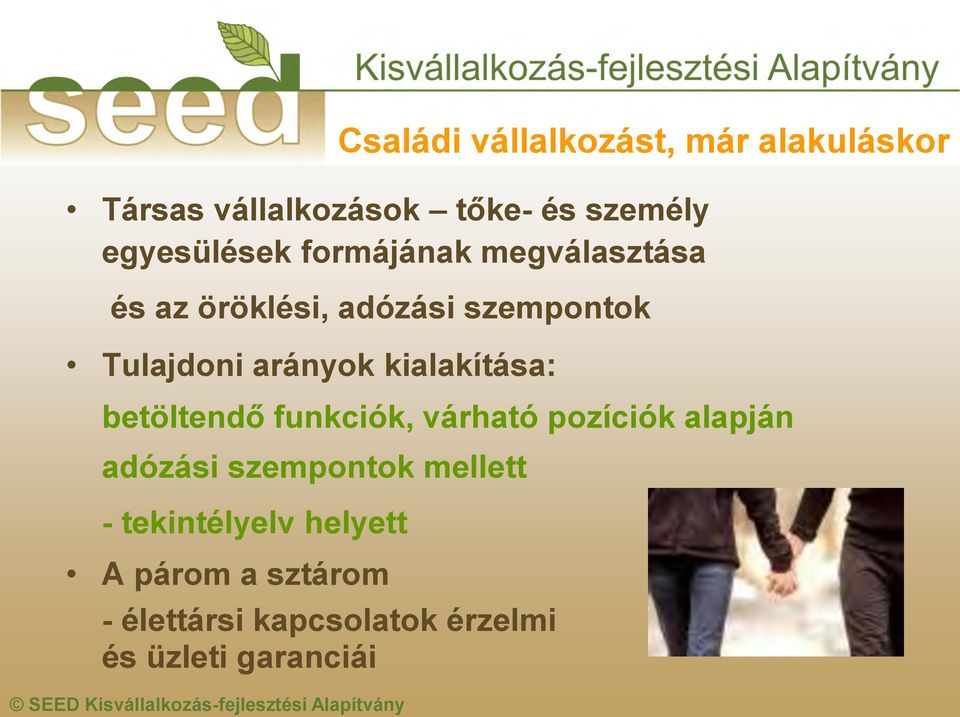 seed

Kisvállalkozás-fejlesztési Alapítvány

Családi vállalkozást, már alakuláskor

• Társas vállalkozások – tőke- és személy egyesülések formájának megválasztása

és az öröklési, adózási szempontok

• Tulajdoni arányok kialakítása:

betöltendő funkciók, várható pozíciók alapján

adózási szempontok mellett

- tekintélyelv helyett

• A párom a sztárom

- élettársi kapcsolatok érzelmi és üzleti garanciái

© SEED Kisvállalkozás-fejlesztési Alapítvány